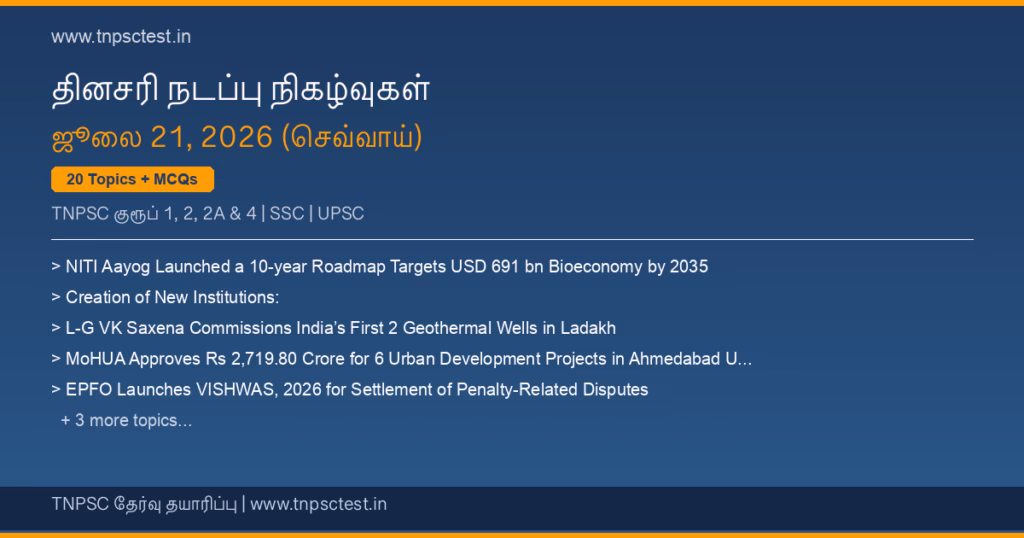 www.tnpsctest.in

தினசரி நடப்பு நிகழ்வுகள்

ஜூலை 21, 2026 (செவ்வாய்)

20 Topics + MCQs

TNPSC குரூப் 1, 2, 2A & 4 | SSC | UPSC

> NITI Aayog Launched a 10-year Roadmap Targets USD 691 bn Bioeconomy by 2035

> Creation of New Institutions:

> L-G VK Saxena Commissions India's First 2 Geothermal Wells in Ladakh

> MoHUA Approves Rs 2,719.80 Crore for 6 Urban Development Projects in Ahmedabad U...

> EPFO Launches VISHWAS, 2026 for Settlement of Penalty-Related Disputes

+ 3 more topics...

TNPSC தேர்வு தயாரிப்பு | www.tnpsctest.in